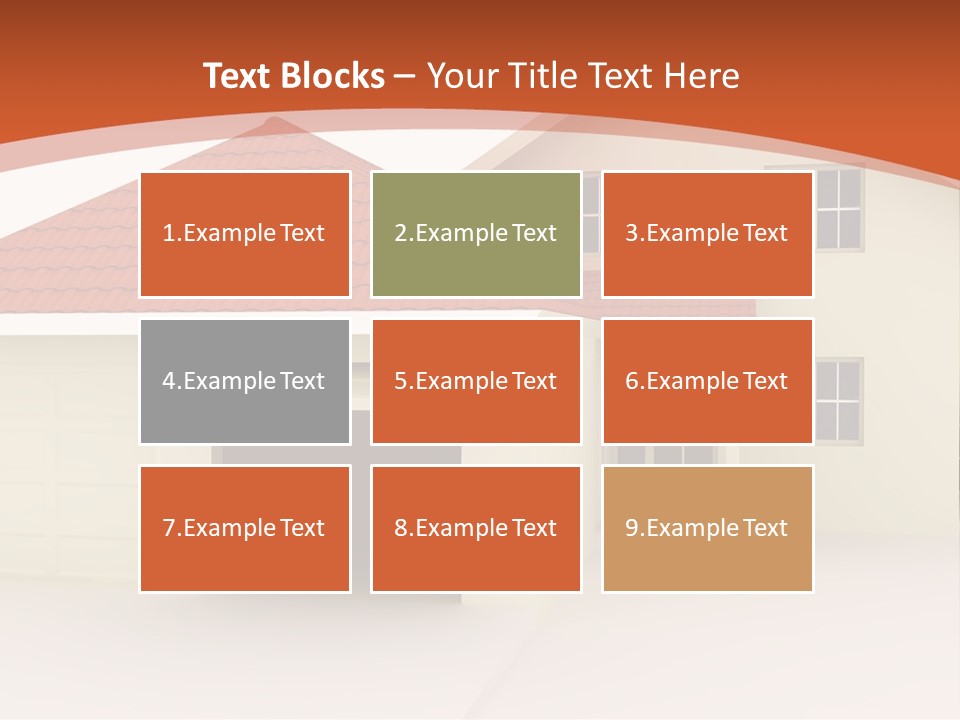 Text Blocks – Your Title Text Here

1.Example Text

2.Example Text

3.Example Text

4.Example Text

5.Example Text

6.Example Text

7.Example Text

8.Example Text

9.Example Text